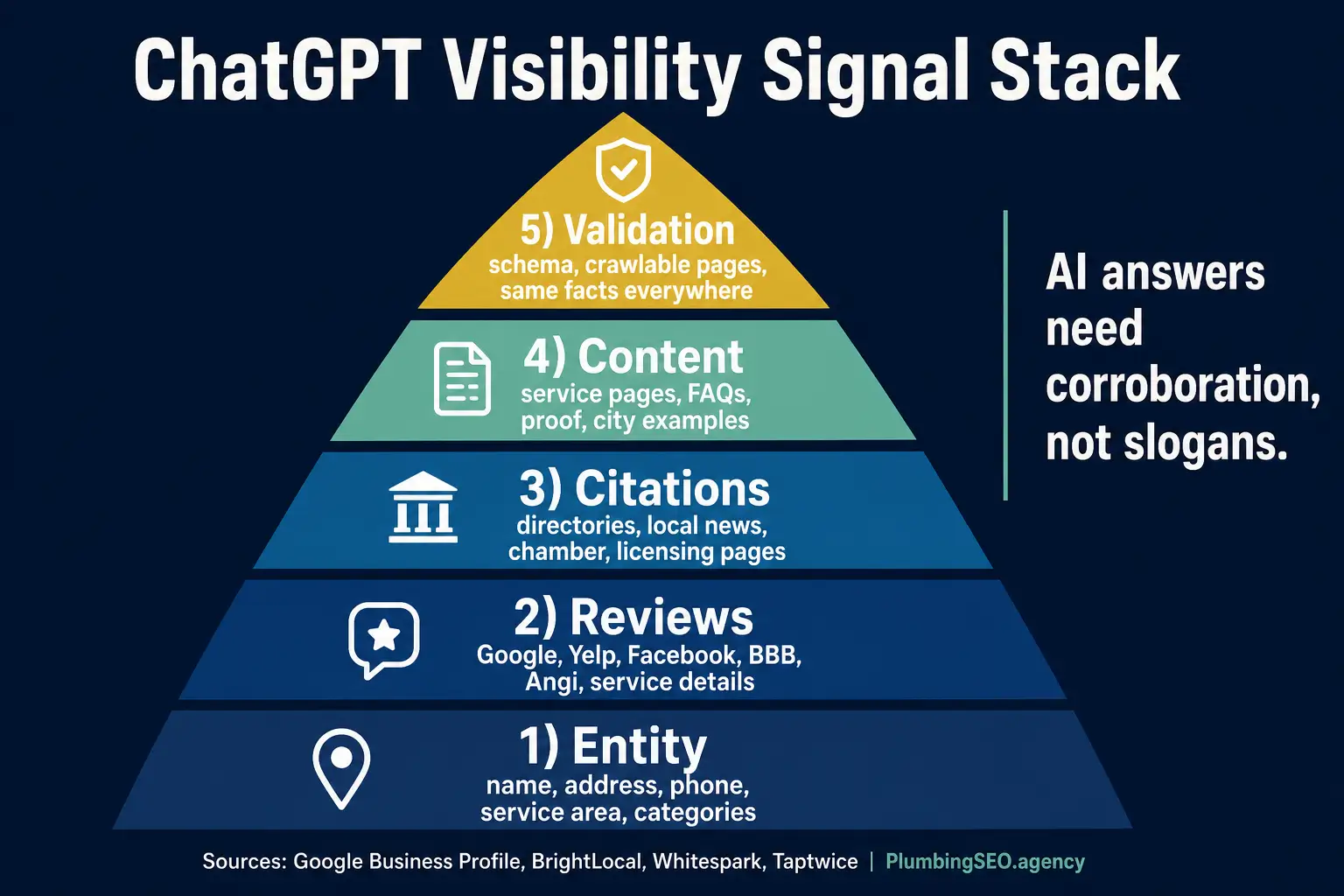 ChatGPT Visibility Signal Stack

5) Validation
schema, crawlable pages, same facts everywhere

4) Content
service pages, FAQs, proof, city examples

3) Citations
directories, local news, chamber, licensing pages

2) Reviews
Google, Yelp, Facebook, BBB, Angi, service details

1) Entity
name, address, phone, service area, categories

AI answers need corroboration, not slogans.

Sources: Google Business Profile, BrightLocal, Whitespark, Taptwice | PlumbingSEO.agency